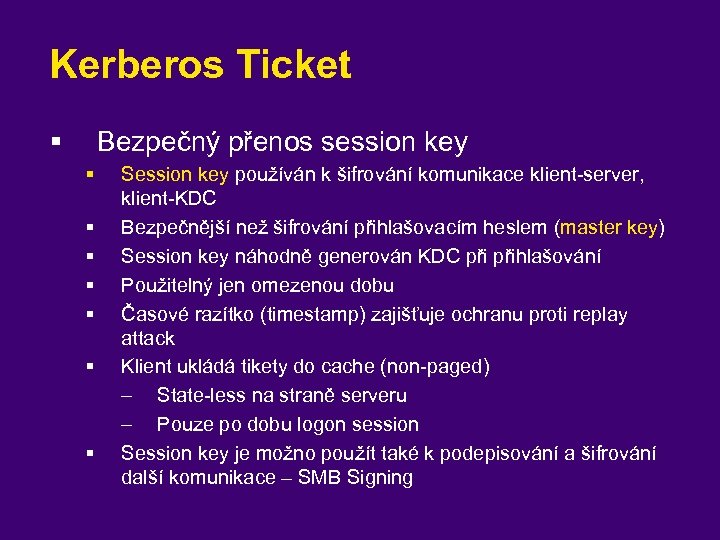 Kerberos Ticket

▪ Bezpečný přenos session key
▪ Session key používán k šifrování komunikace klient-server, klient-KDC
▪ Bezpečnější než šifrování přihlašovacím heslem (master key)
▪ Session key náhodně generován KDC při přihlašování
▪ Použitelný jen omezenou dobu
▪ Časové razítko (timestamp) zajišťuje ochranu proti replay attack
▪ Klient ukládá tikety do cache (non-paged)
– State-less na straně serveru
– Pouze po dobu logon session
▪ Session key je možno použít také k podepisování a šifrování další komunikace – SMB Signing